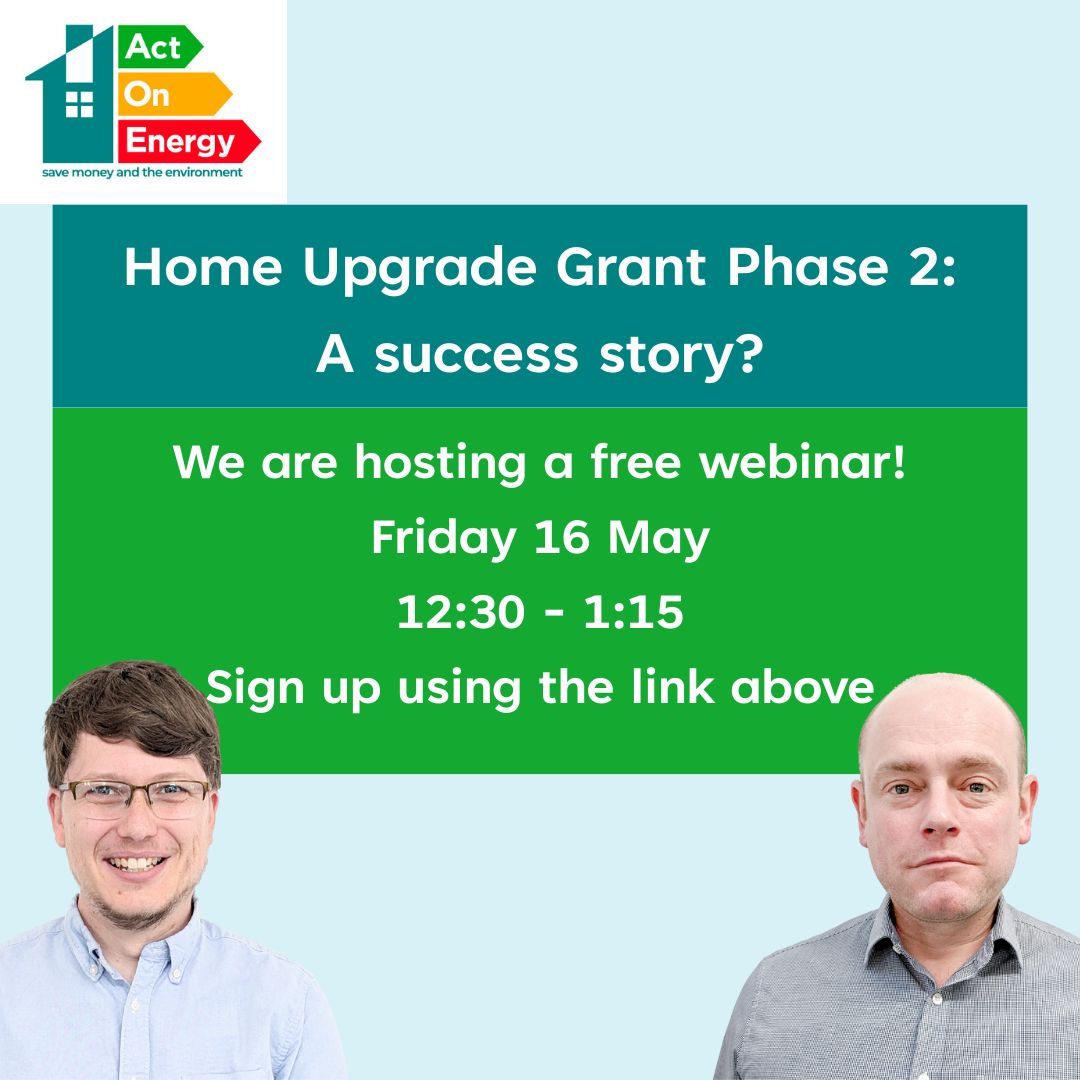 Act
On
Energy
save money and the environment

Home Upgrade Grant Phase 2:
A success story?

We are hosting a free webinar!
Friday 16 May
12:30 - 1:15
Sign up using the link above